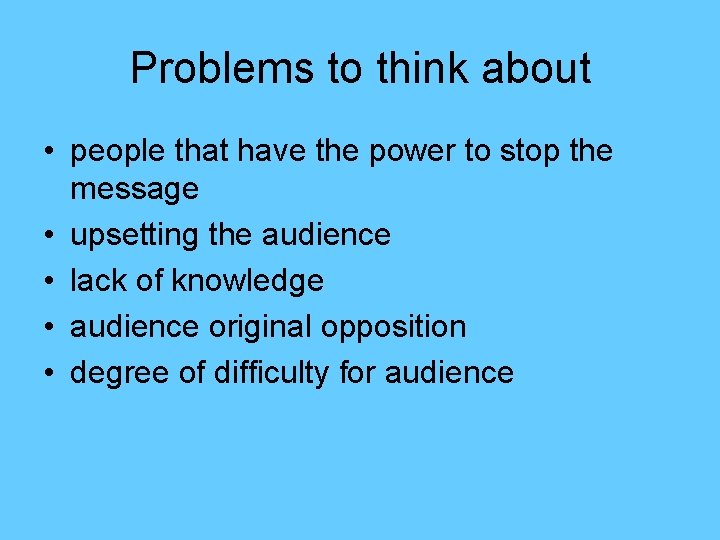 Problems to think about

• people that have the power to stop the message
• upsetting the audience
• lack of knowledge
• audience original opposition
• degree of difficulty for audience